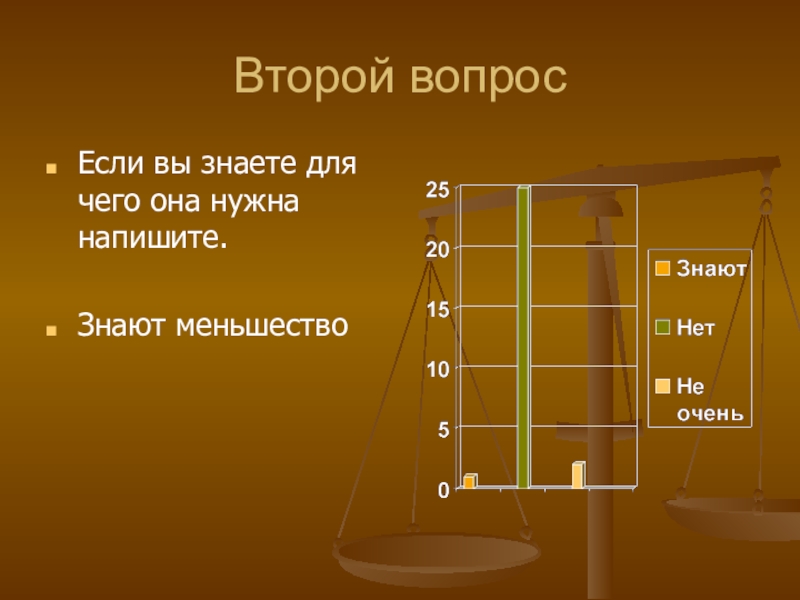 Второй вопрос

Если вы знаете для чего она нужна напишите.

Знают меньшество

25
20
15
10
5
0

Знают
Нет
Не очень